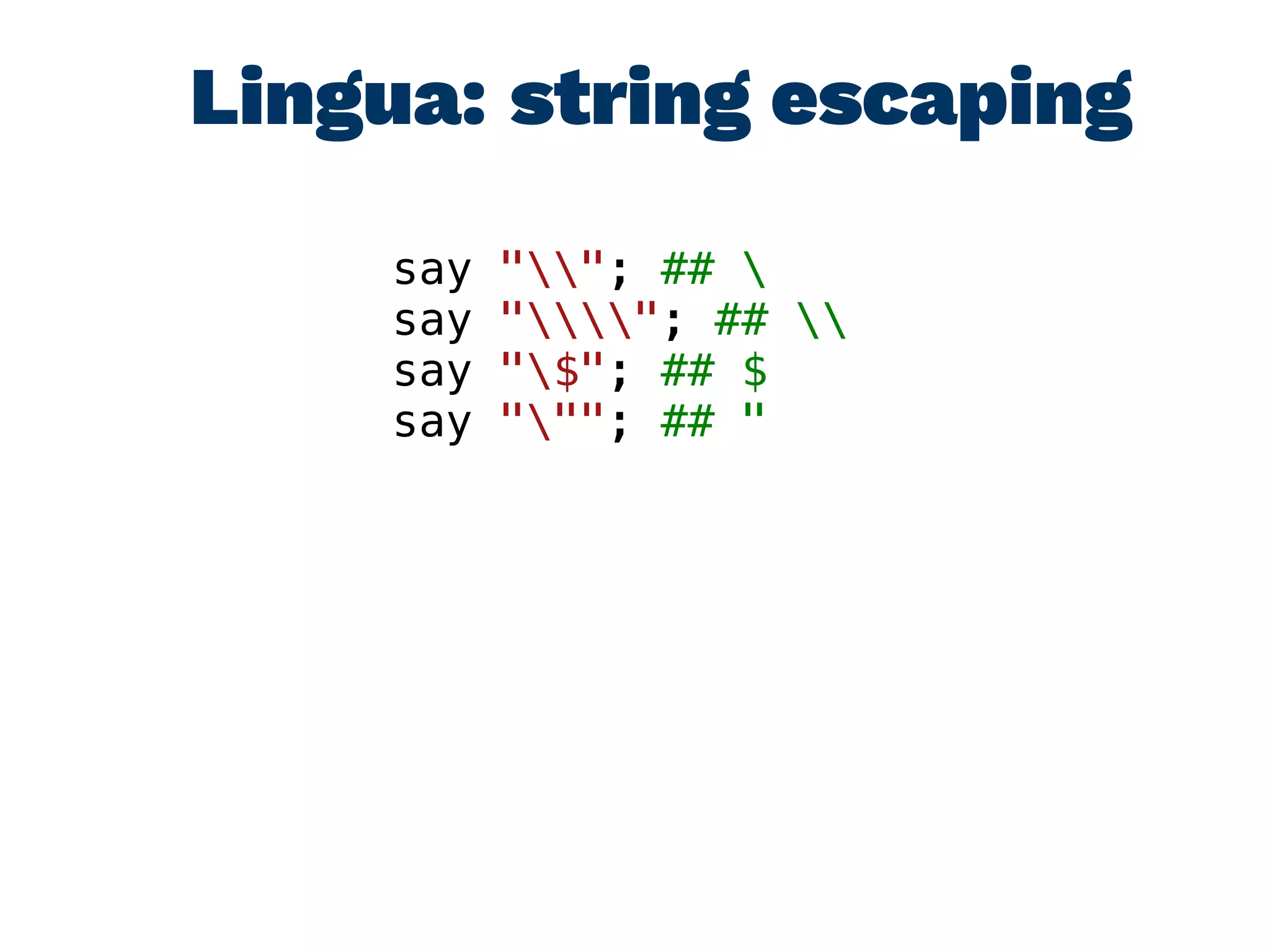 Lingua: string escaping

say "\\"; ## \
say "\\\\"; ## \\
say "\$"; ## $
say "\""; ## "